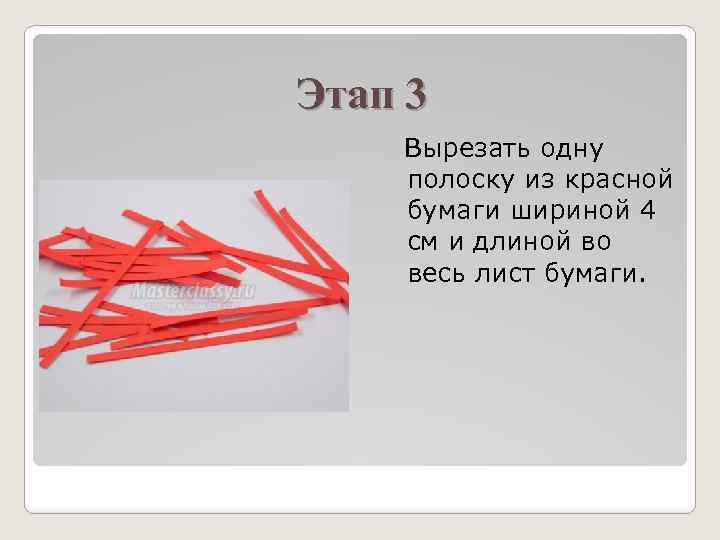 Этап 3

Вырезать одну полоску из красной бумаги шириной 4 см и длиной во весь лист бумаги.

Masterclassy.ru